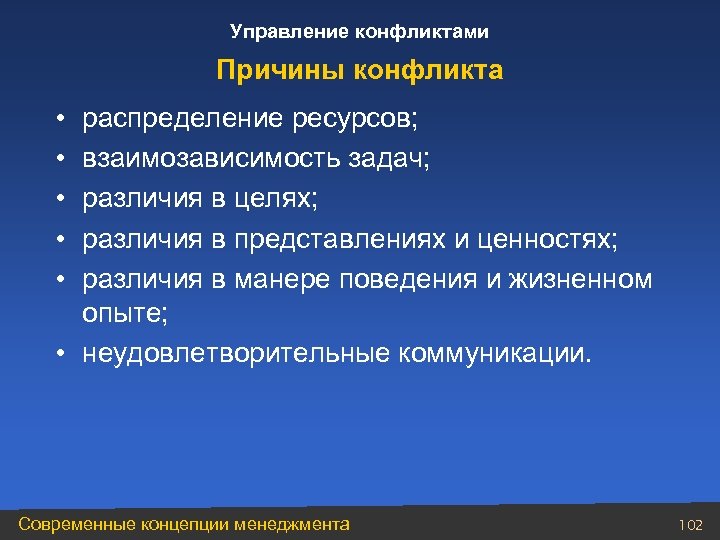 Управление конфликтами

Причины конфликта

• распределение ресурсов;
• взаимозависимость задач;
• различия в целях;
• различия в представлениях и ценностях;
• различия в манере поведения и жизненном опыте;
• неудовлетворительные коммуникации.

Современные концепции менеджмента

102